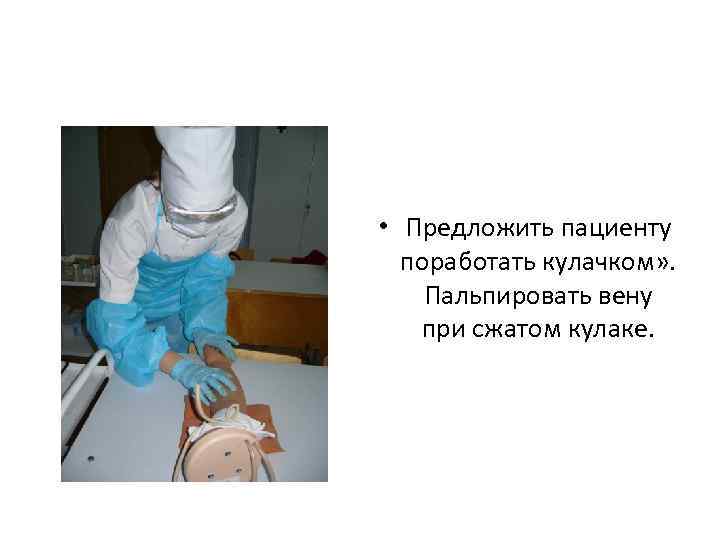 • Предложить пациенту поработать кулачком». Пальпировать вену при сжатом кулаке.